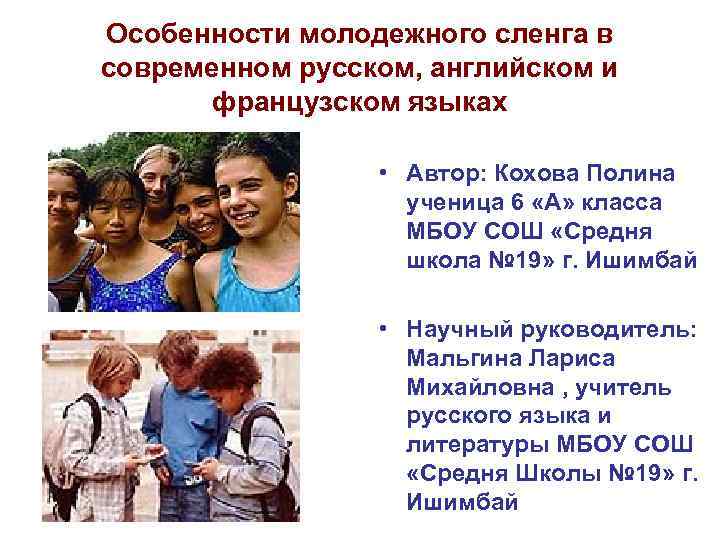 Особенности молодежного сленга в современном русском, английском и французском языках

• Автор: Кохова Полина ученица 6 «А» класса МБОУ СОШ «Средня школа №19» г. Ишимбай

• Научный руководитель: Мальгина Лариса Михайловна , учитель русского языка и литературы МБОУ СОШ «Средня Школы №19» г. Ишимбай